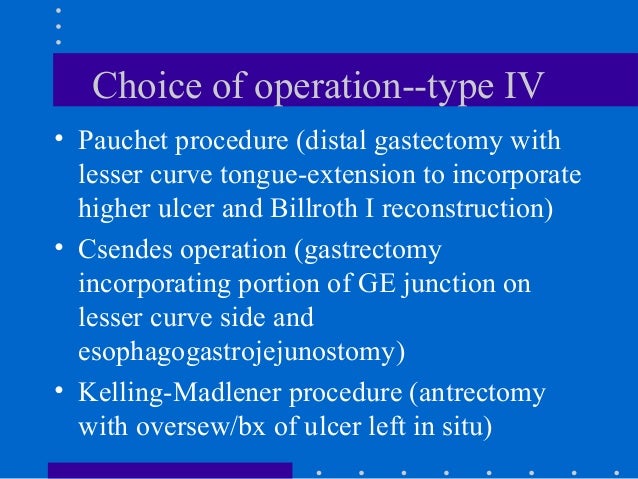 Choice of operation--type IV

• Pauchet procedure (distal gastectomy with lesser curve tongue-extension to incorporate higher ulcer and Billroth I reconstruction)

• Csendes operation (gastrectomy incorporating portion of GE junction on lesser curve side and esophagogastrojejunostomy)

• Kelling-Madlener procedure (antrectomy with oversew/bx of ulcer left in situ)